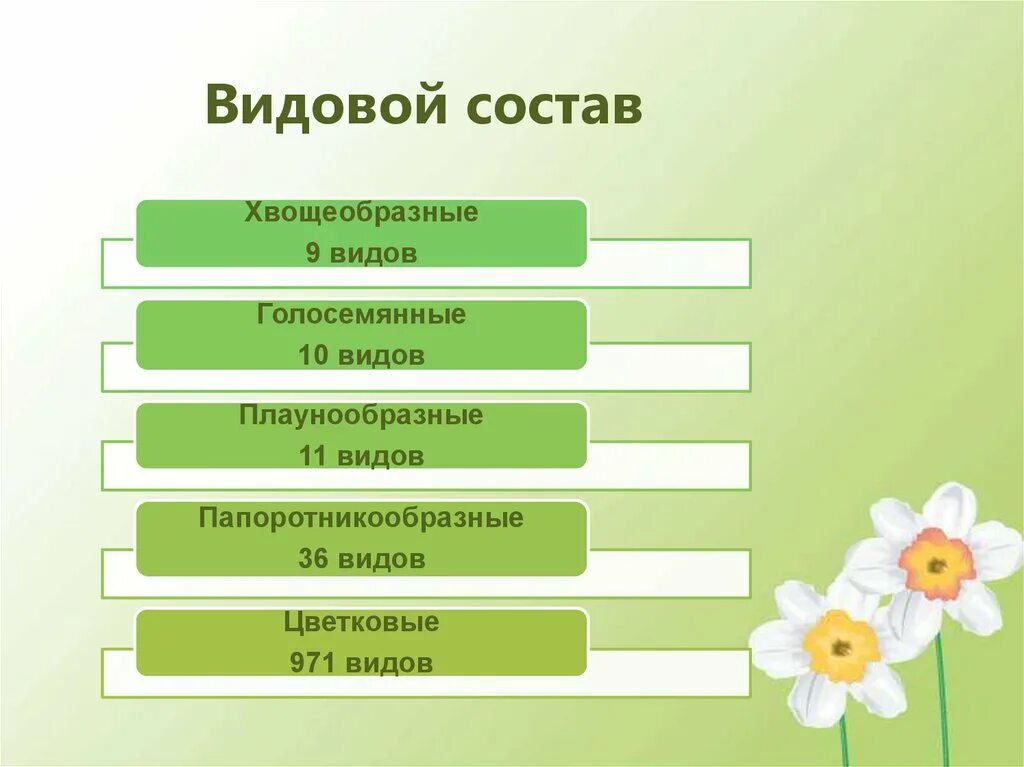 Видовой состав

Хвощеобразные
9 видов

Голосемянные
10 видов

Плаунообразные
11 видов

Папоротникообразные
36 видов

Цветковые
971 видов